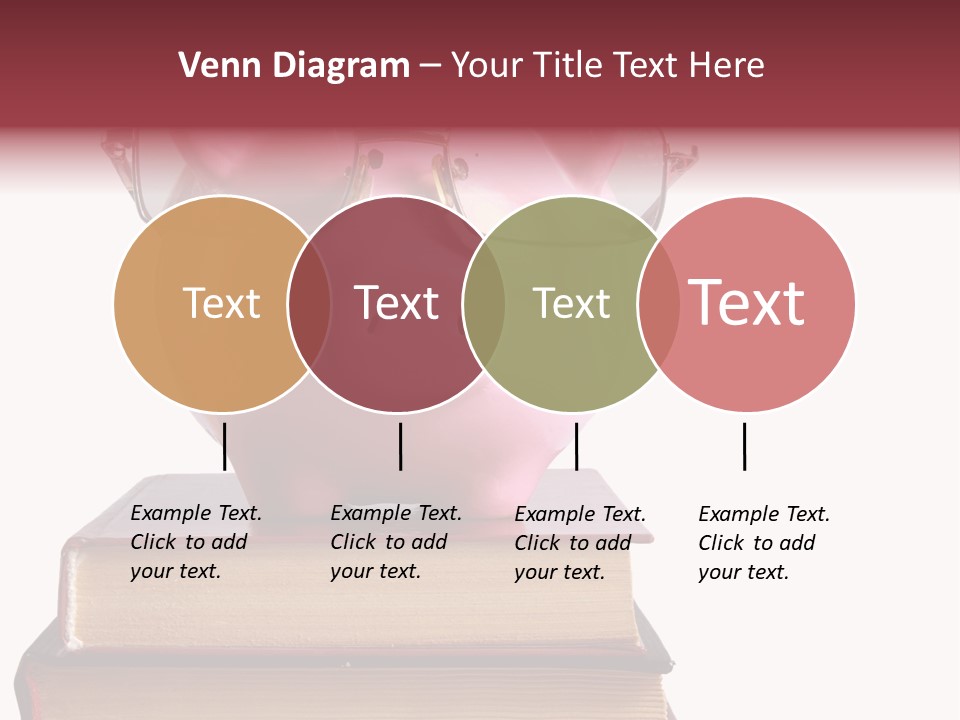 Venn Diagram – Your Title Text Here

Text

Text

Text

Text

Example Text. Click to add your text.

Example Text. Click to add your text.

Example Text. Click to add your text.

Example Text. Click to add your text.